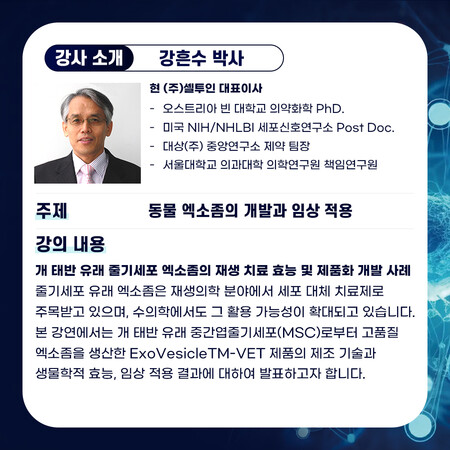 강사 소개 강흔수 박사

현 (주)셀투인 대표이사
- 오스트리아 빈 대학교 의약화학 PhD.
- 미국 NIH/NHLBI 세포신호연구소 Post Doc.
- 대상(주) 중앙연구소 제약 팀장
- 서울대학교 의과대학 의학연구원 책임연구원

주제 동물 엑소좀의 개발과 임상 적용

강의 내용

개 태반 유래 줄기세포 엑소좀의 재생 치료 효능 및 제품화 개발 사례
줄기세포 유래 엑소좀은 재생의학 분야에서 세포 대체 치료제로 주목받고 있으며, 수의학에서도 그 활용 가능성이 확대되고 있습니다. 본 강연에서는 개 태반 유래 중간엽줄기세포(MSC)로부터 고품질 엑소좀을 생산한 ExoVesicleTM-VET 제품의 제조 기술과 생물학적 효능, 임상 적용 결과에 대하여 발표하고자 합니다.